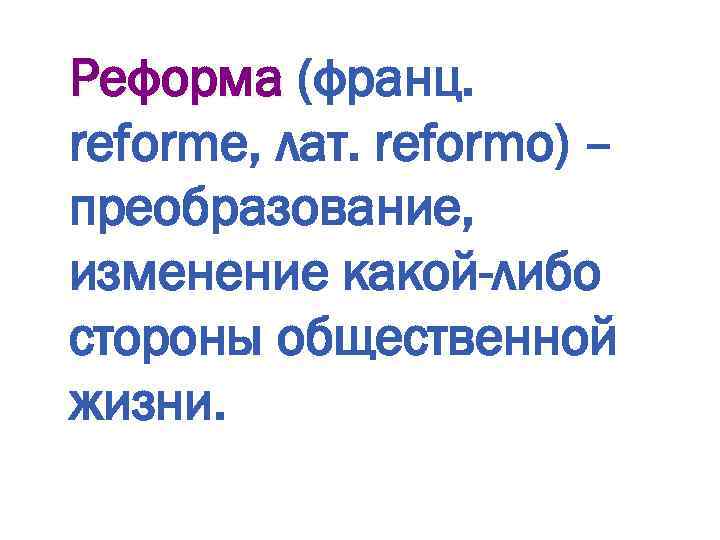 Реформа (франц. reforme, лат. reformo) – преобразование, изменение какой-либо стороны общественной жизни.